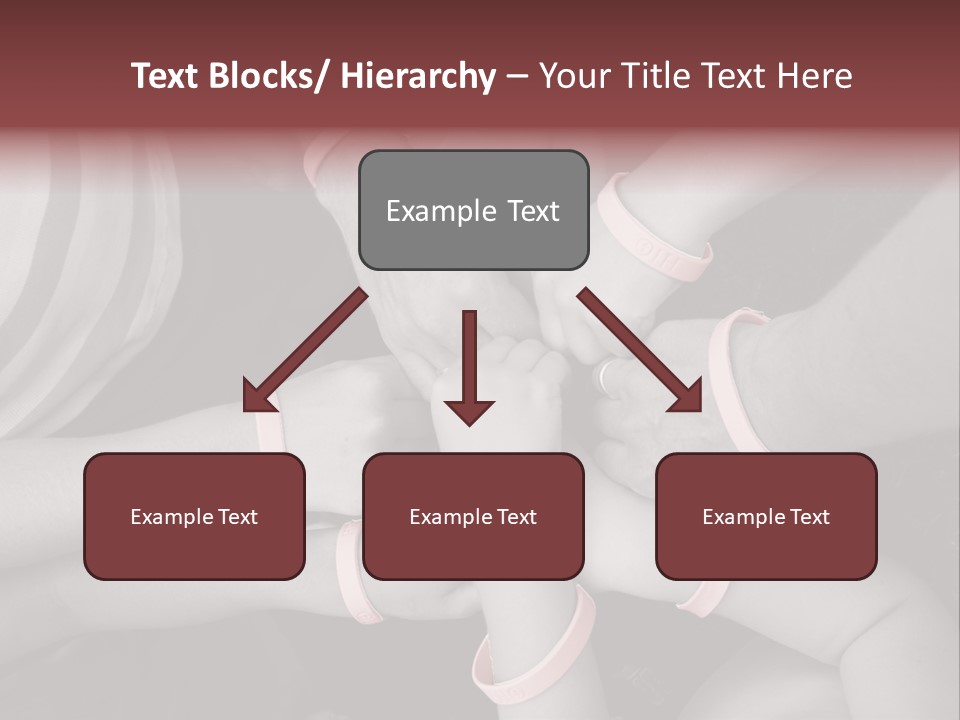 Text Blocks/ Hierarchy – Your Title Text Here

Example Text

Example Text

Example Text

Example Text